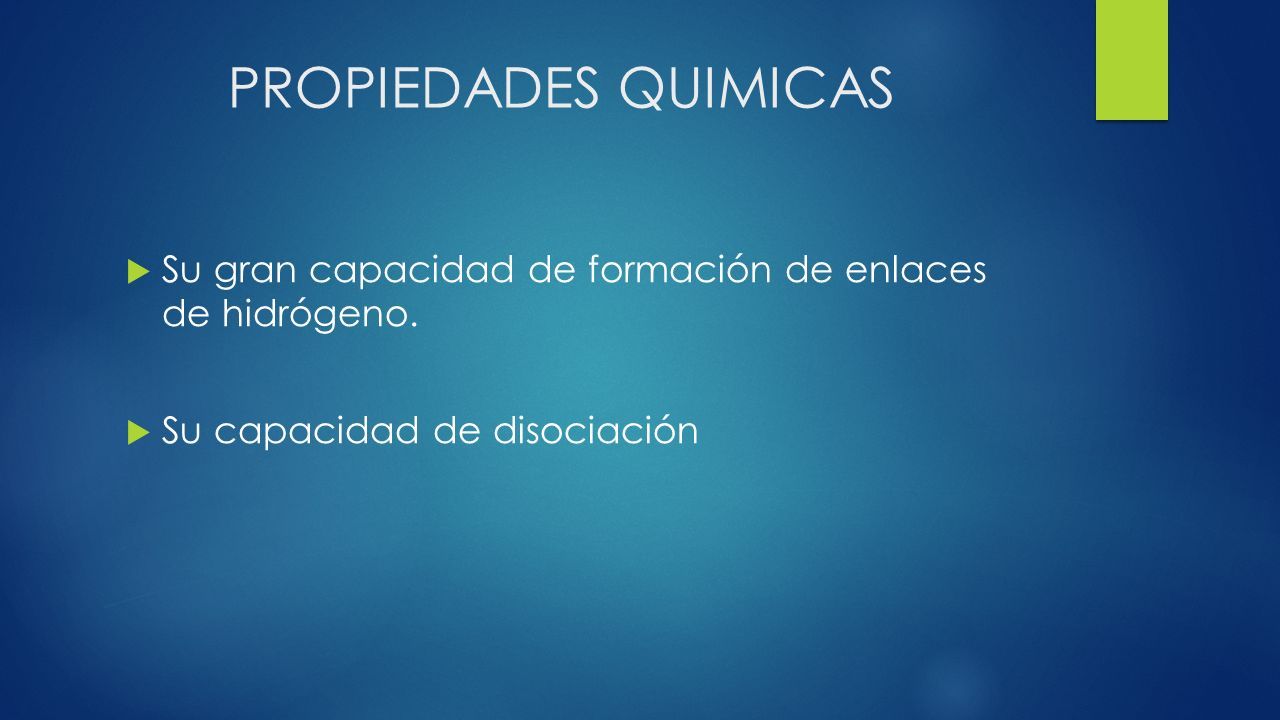 PROPIEDADES QUIMICAS

Su gran capacidad de formación de enlaces de hidrógeno.

Su capacidad de disociación